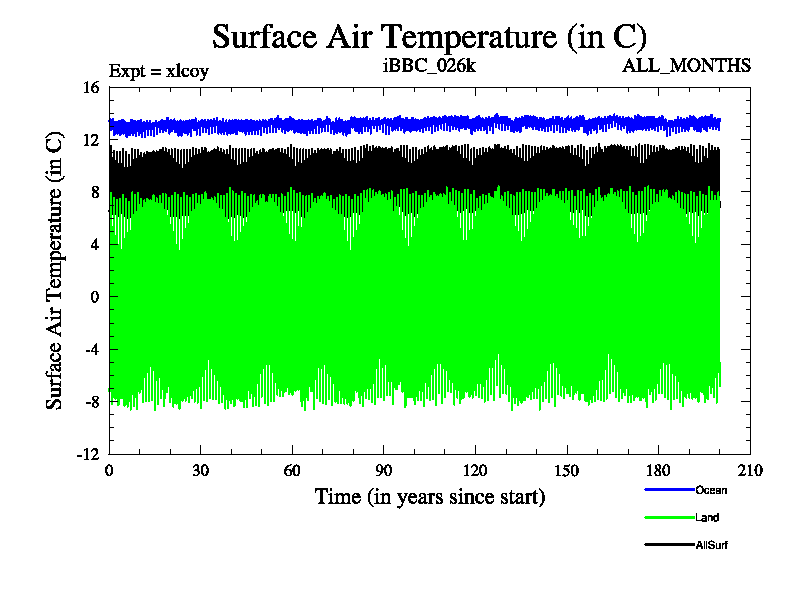 Surface Air Temperature (in C)

Expt = xlcoy

iBBC_026k

ALL_MONTHS

Surface Air Temperature (in C)

16
12
8
4
0
-4
-8
-12

0 30 60 90 120 150 180 210

Time (in years since start)

Ocean

Land

AllSurf